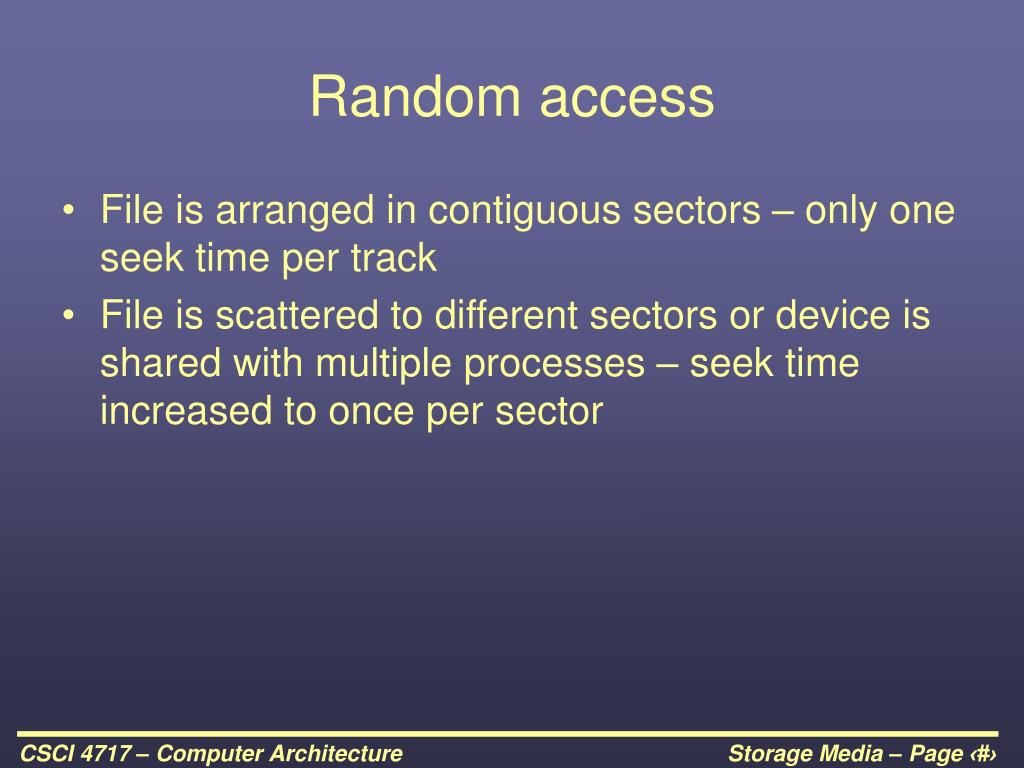 Random access

• File is arranged in contiguous sectors – only one seek time per track
• File is scattered to different sectors or device is shared with multiple processes – seek time increased to once per sector

CSCI 4717 – Computer Architecture

Storage Media – Page ‹#›